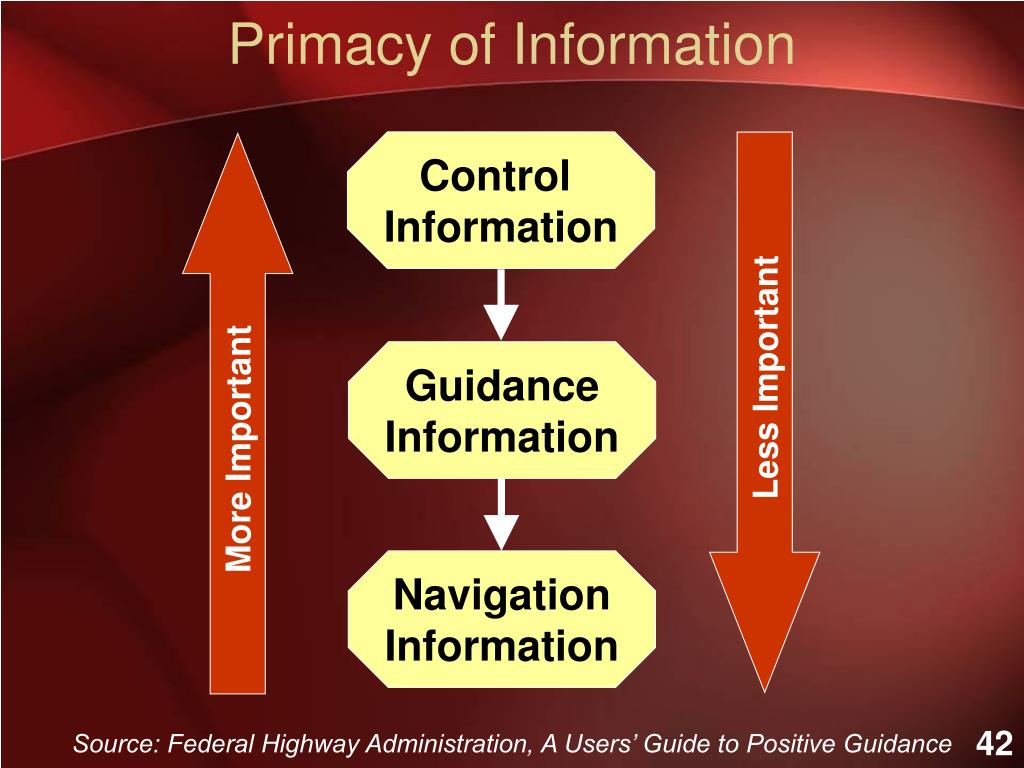 Primacy of Information

More Important

Control Information

Guidance Information

Navigation Information

Less Important

Source: Federal Highway Administration, A Users' Guide to Positive Guidance

42